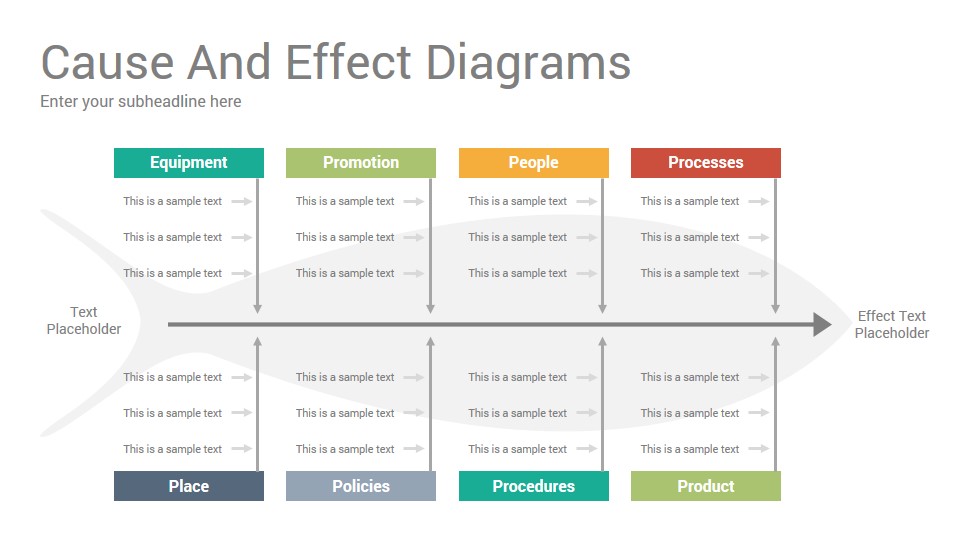 Cause And Effect Diagrams
Enter your subheadline here

Equipment
This is a sample text
This is a sample text
This is a sample text

Promotion
This is a sample text
This is a sample text
This is a sample text

People
This is a sample text
This is a sample text
This is a sample text

Processes
This is a sample text
This is a sample text
This is a sample text

Text Placeholder

Effect Text Placeholder

This is a sample text
This is a sample text
This is a sample text
Place

This is a sample text
This is a sample text
This is a sample text
Policies

This is a sample text
This is a sample text
This is a sample text
Procedures

This is a sample text
This is a sample text
This is a sample text
Product